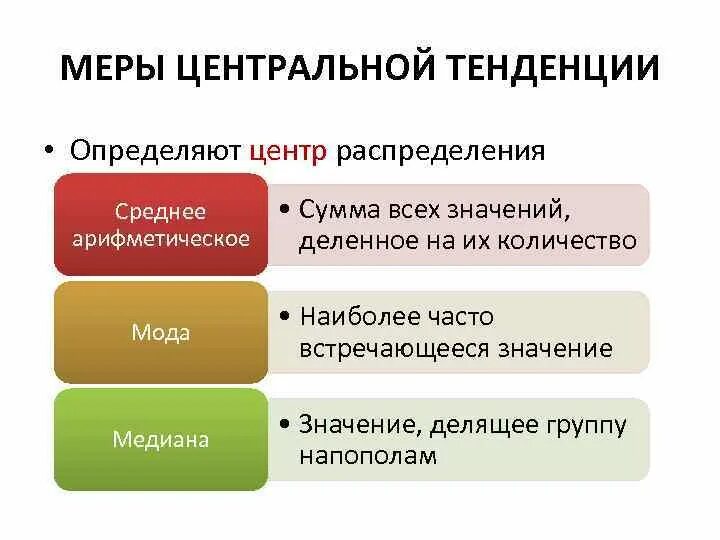 МЕРЫ ЦЕНТРАЛЬНОЙ ТЕНДЕНЦИИ

• Определяют центр распределения

Среднее арифметическое

• Сумма всех значений, деленное на их количество

Мода

• Наиболее часто встречающееся значение

Медиана

• Значение, делящее группу напополам